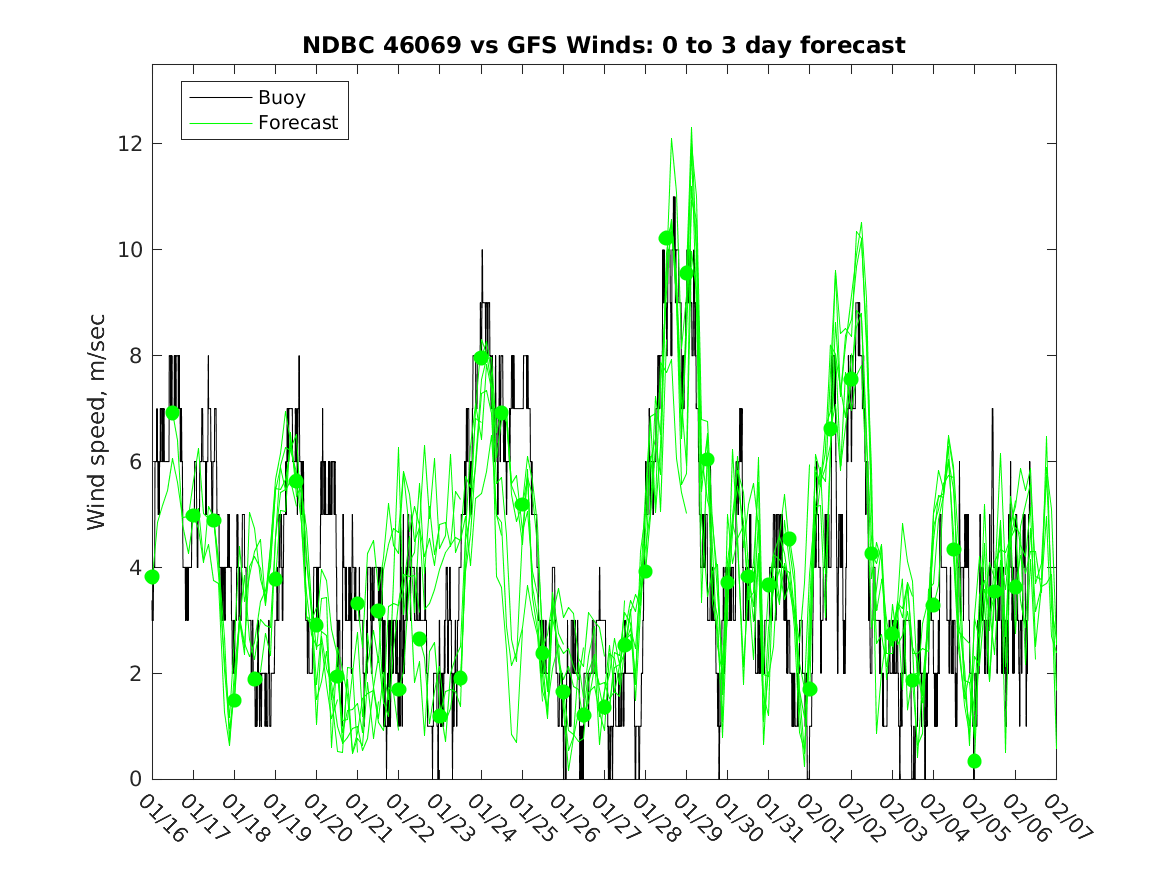 NDBC 46069 vs GFS Winds: 0 to 3 day forecast

Buoy
Forecast

Wind speed, m/sec

12
10
8
6
4
2
0

01/16 01/17 01/18 01/19 01/20 01/21 01/22 01/23 01/24 01/25 01/26 01/27 01/28 01/29 01/30 01/31 02/01 02/02 02/03 02/04 02/05 02/06 02/07